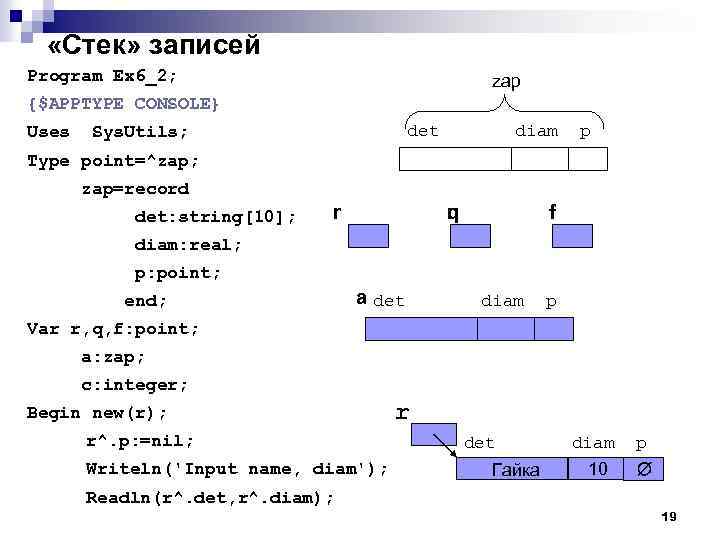 «Стек» записей

Program Ex6_2;
{$APPTYPE CONSOLE}
Uses SysUtils;
Type point=^zap;
zap=record
det:string[10];
diam:real;
p:point;
end;
Var r,q,f:point;
a:zap;
c:integer;
Begin new(r);
r^.p:=nil;
Writeln('Input name, diam');
Readln(r^.det,r^.diam);

zap
det diam p

r q f

a det diam p

r
det diam p
Гайка 10 Ø

19